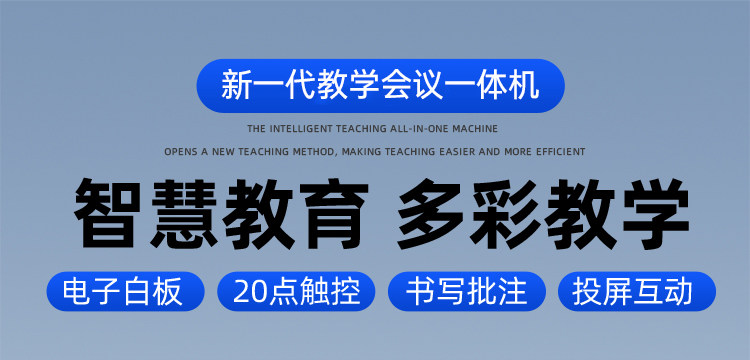 新一代教学会议一体机

THE INTELLIGENT TEACHING ALL-IN-ONE MACHINE

OPENS A NEW TEACHING METHOD, MAKING TEACHING EASIER AND MORE EFFICIENT

智慧教育 多彩教学

电子白板 20点触控 书写批注 投屏互动